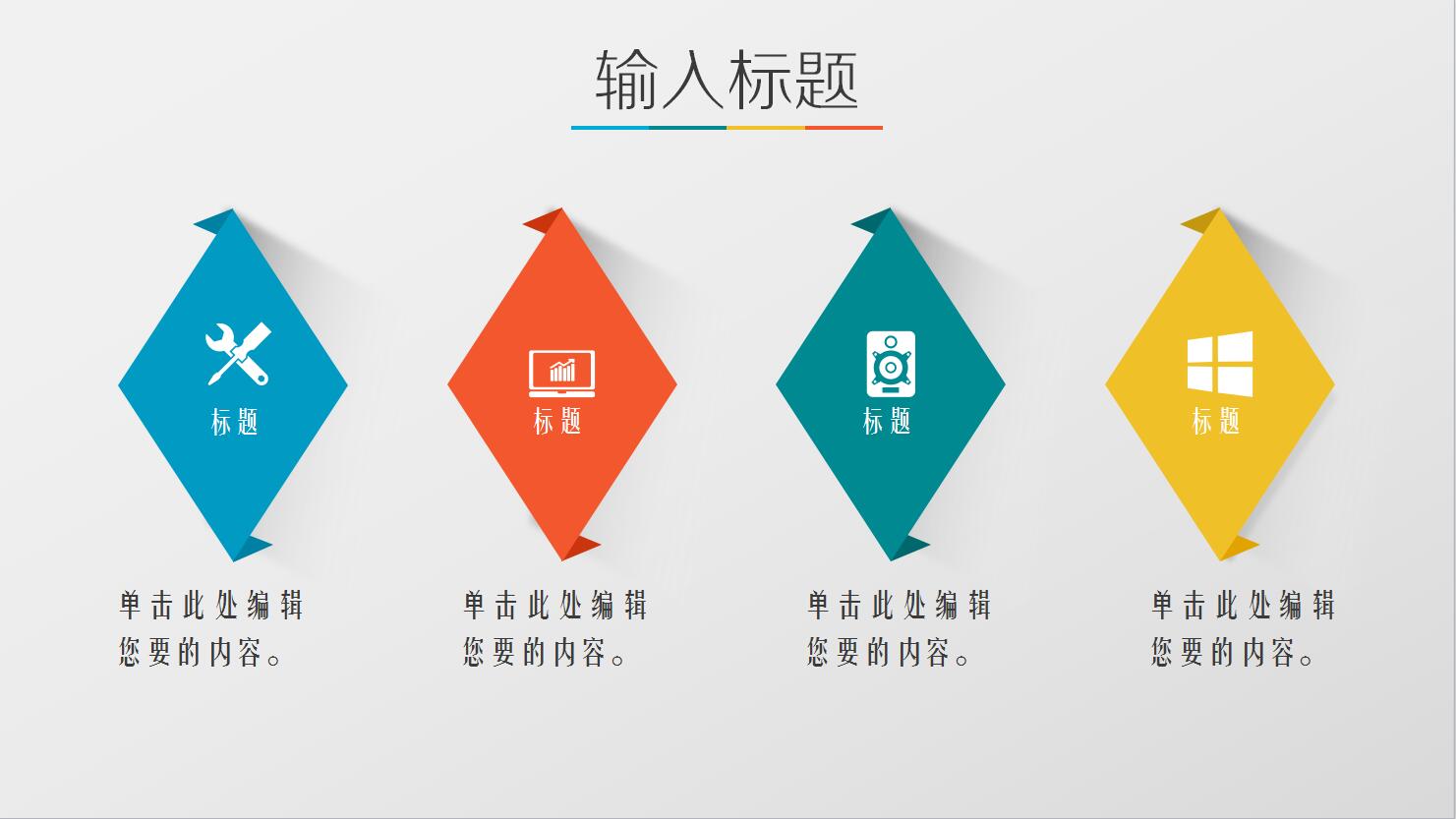 输入标题

标题

标题

标题

标题

单击此处编辑您要的内容。

单击此处编辑您要的内容。

单击此处编辑您要的内容。

单击此处编辑您要的内容。